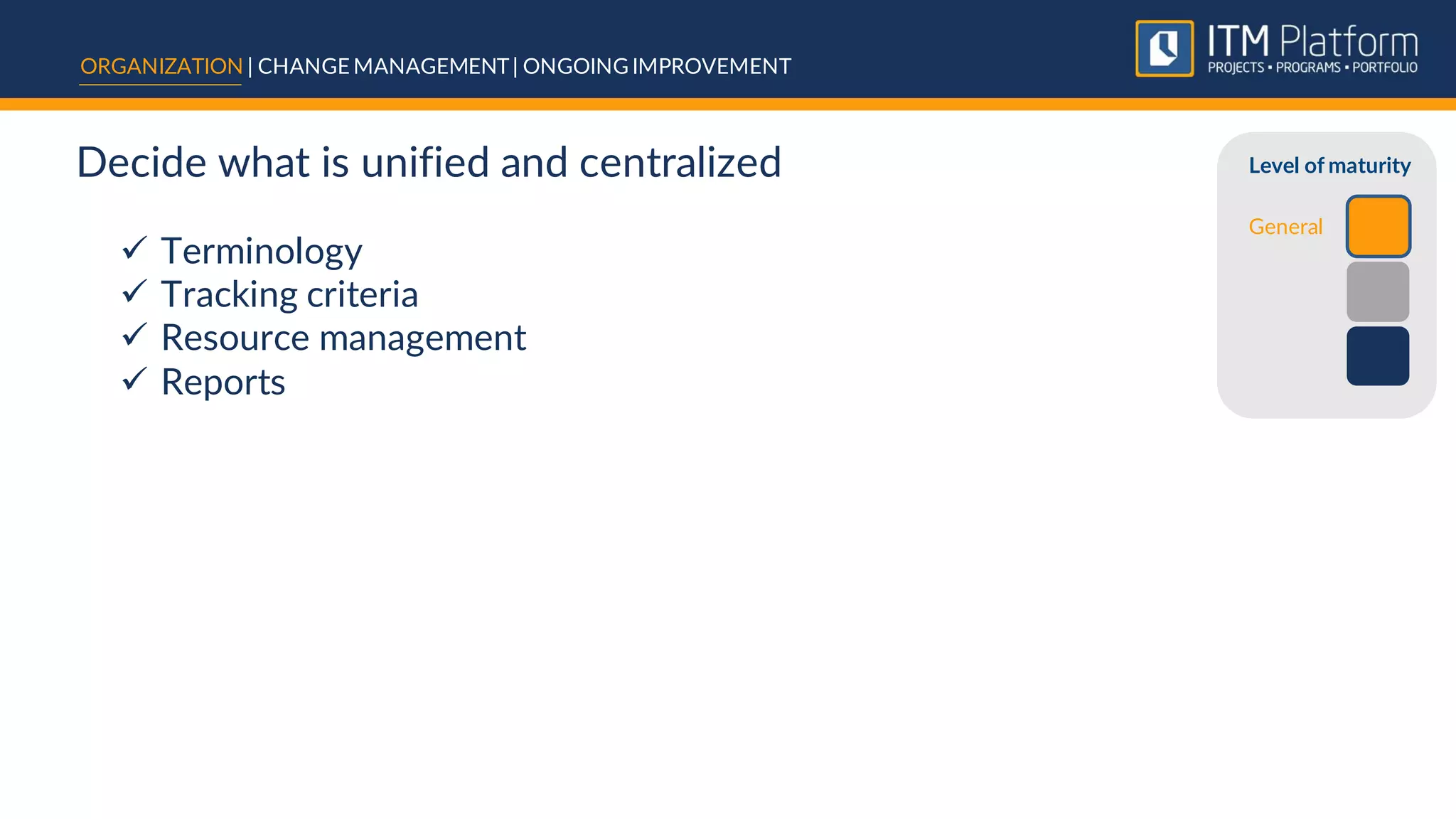 ORGANIZATION | CHANGE MANAGEMENT | ONGOING IMPROVEMENT

ITM Platform
PROJECTS • PROGRAMS • PORTFOLIO

Decide what is unified and centralized

✓ Terminology
✓ Tracking criteria
✓ Resource management
✓ Reports

Level of maturity

General